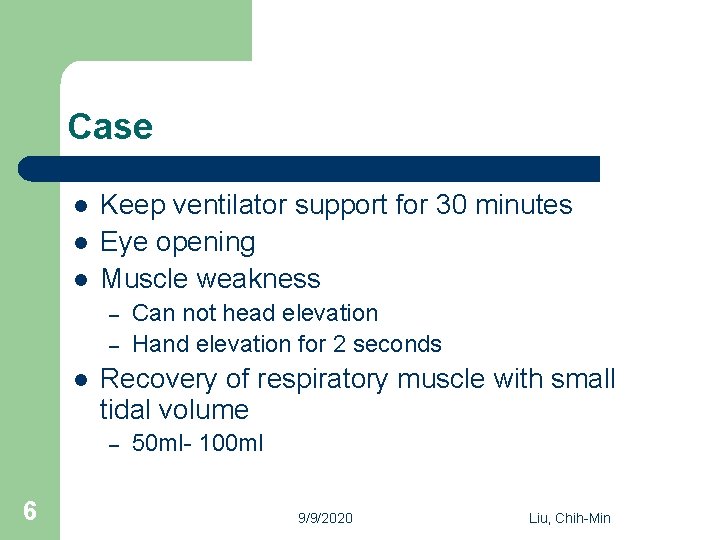 Case

- Keep ventilator support for 30 minutes
- Eye opening
- Muscle weakness
  – Can not head elevation
  – Hand elevation for 2 seconds
- Recovery of respiratory muscle with small tidal volume
  – 50ml- 100ml

6

9/9/2020

Liu, Chih-Min